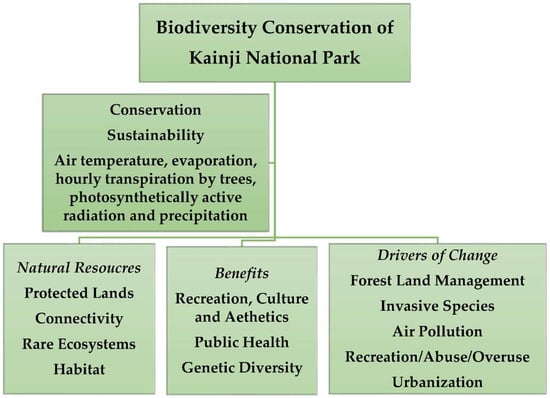 Biodiversity Conservation of Kainji National Park

Conservation

Sustainability

Air temperature, evaporation, hourly transpiration by trees, photosynthetically active radiation and precipitation

Natural Resoucres

Protected Lands

Connectivity

Rare Ecosystems

Habitat

Benefits

Recreation, Culture and Aethetics

Public Health

Genetic Diversity

Drivers of Change

Forest Land Management

Invasive Species

Air Pollution

Recreation/Abuse/Overuse

Urbanization